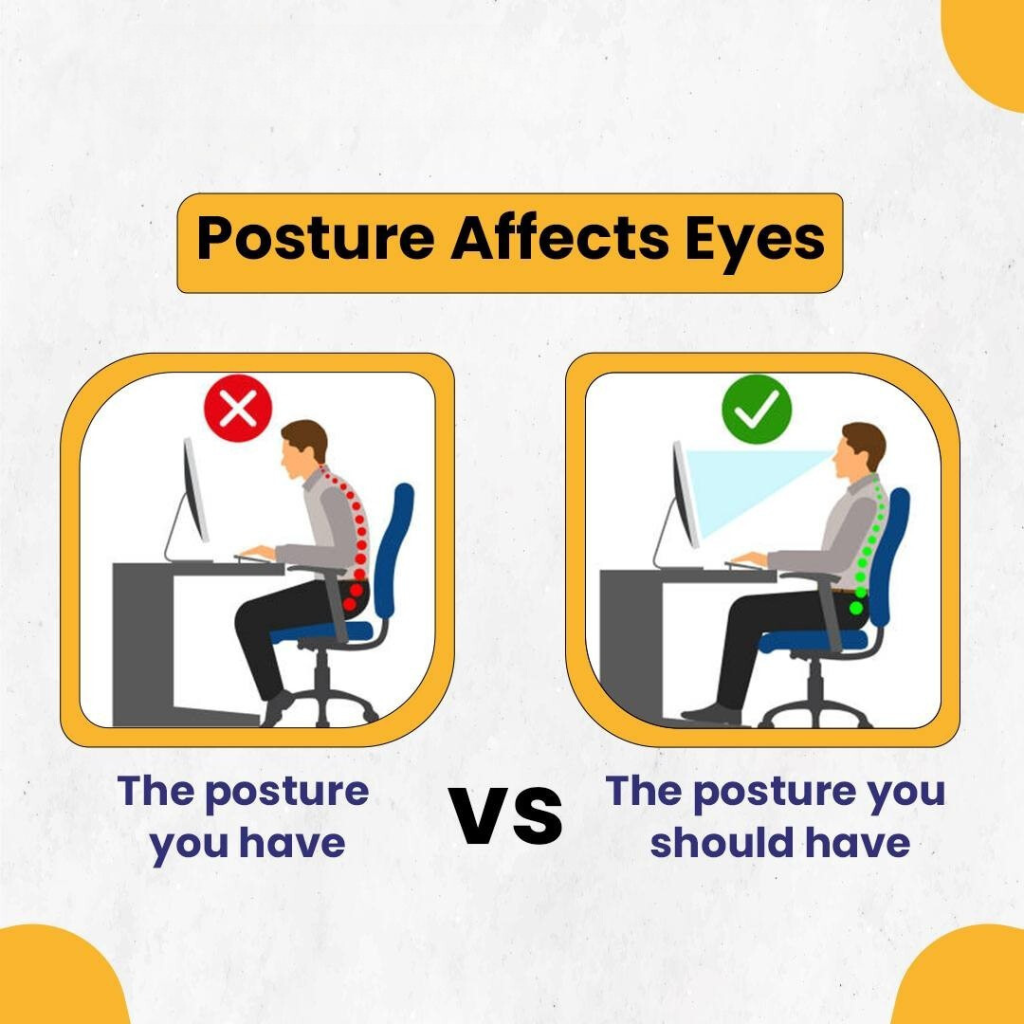 Posture Affects Eyes

The posture you have

VS

The posture you should have